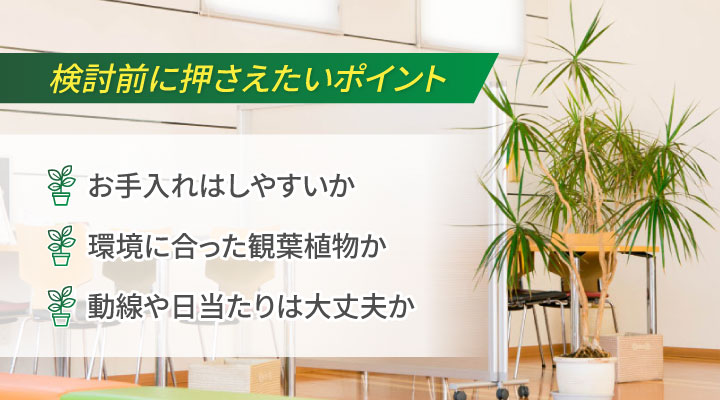 検討前に押さえたいポイント

お手入れはしやすいか

環境に合った観葉植物か

動線や日当たりは大丈夫か